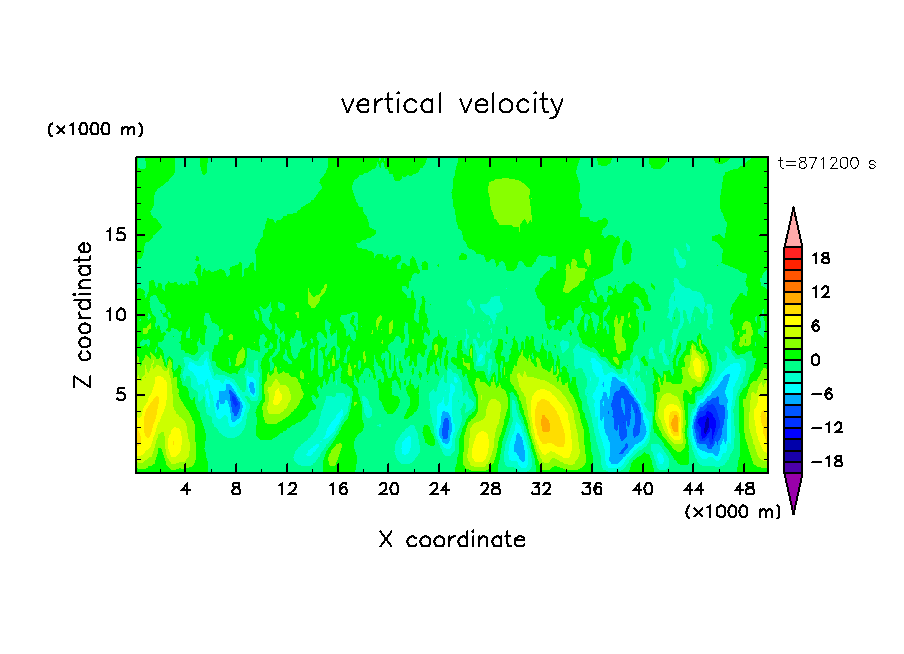 vertical velocity

(×1000 m)

t=871200 s

Z coordinate

15
10
5

4 8 12 16 20 24 28 32 36 40 44 48

(×1000 m)

X coordinate

18
12
6
0
−6
−12
−18